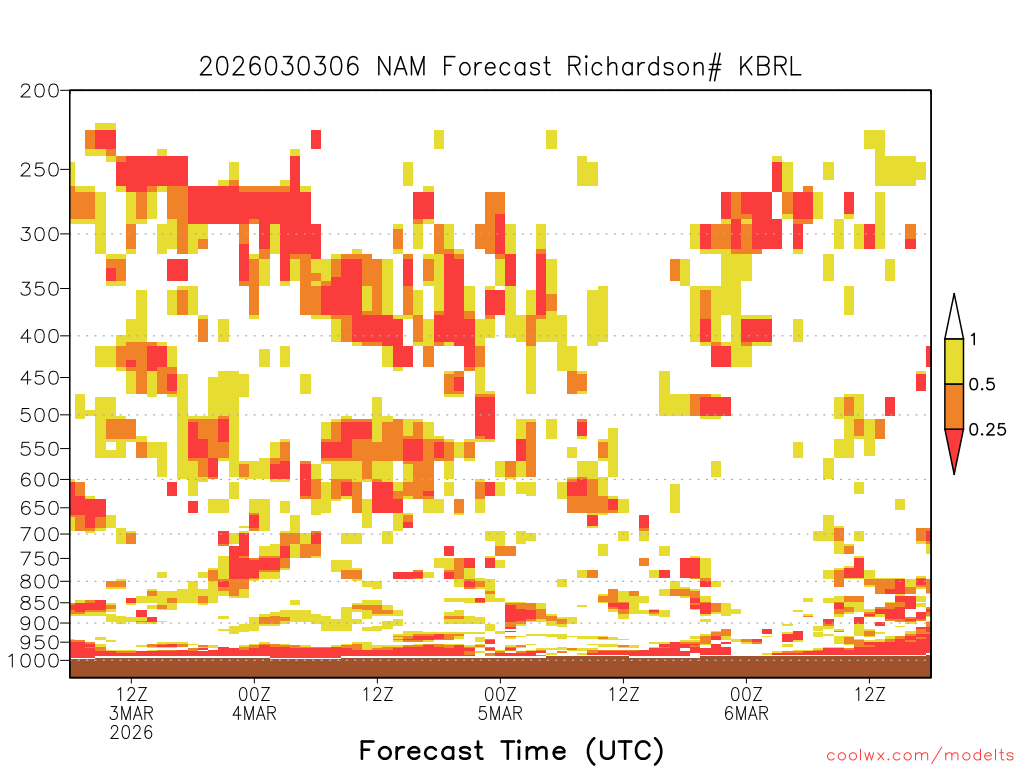 2026030306 NAM Forecast Richardson# KBRL

200
250
300
350
400
450
500
550
600
650
700
750
800
850
900
950
1000

1
0.5
0.25

12Z
3MAR
2026
00Z
4MAR
12Z
00Z
5MAR
12Z
00Z
6MAR
12Z

Forecast Time (UTC)

coolwx.com/modelts